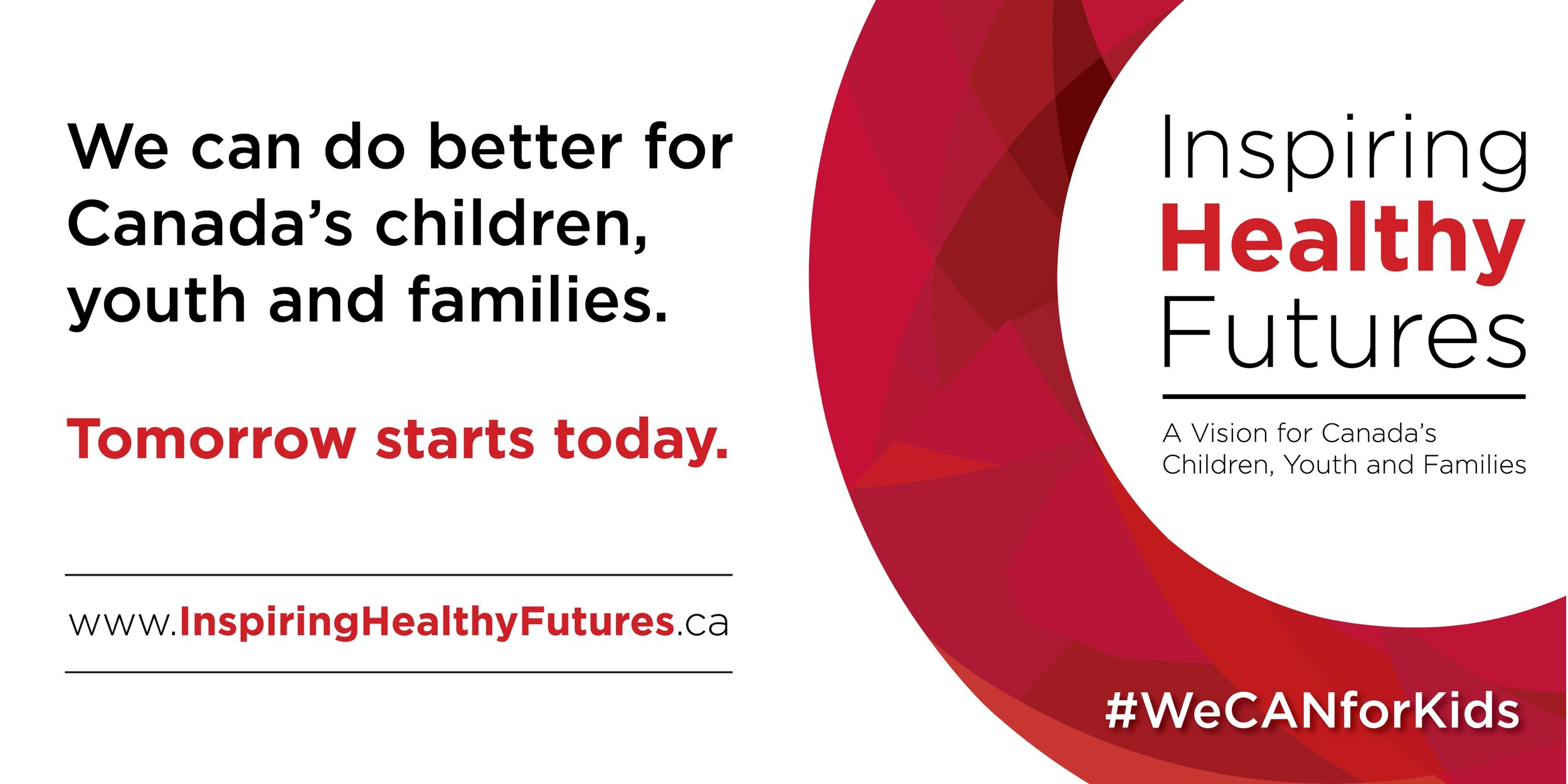 We can do better for Canada's children, youth and families.

Tomorrow starts today.

www.InspiringHealthyFutures.ca

Inspiring
Healthy
Futures

A Vision for Canada's
Children, Youth and Families

#WeCANforKids